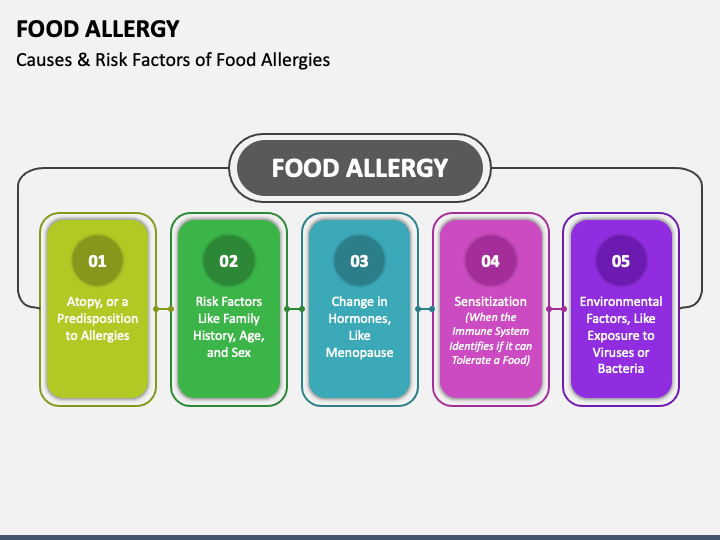 FOOD ALLERGY

Causes & Risk Factors of Food Allergies

FOOD ALLERGY

01

Atopy, or a Predisposition to Allergies

02

Risk Factors Like Family History, Age, and Sex

03

Change in Hormones, Like Menopause

04

Sensitization (When the Immune System Identifies if it can Tolerate a Food)

05

Environmental Factors, Like Exposure to Viruses or Bacteria